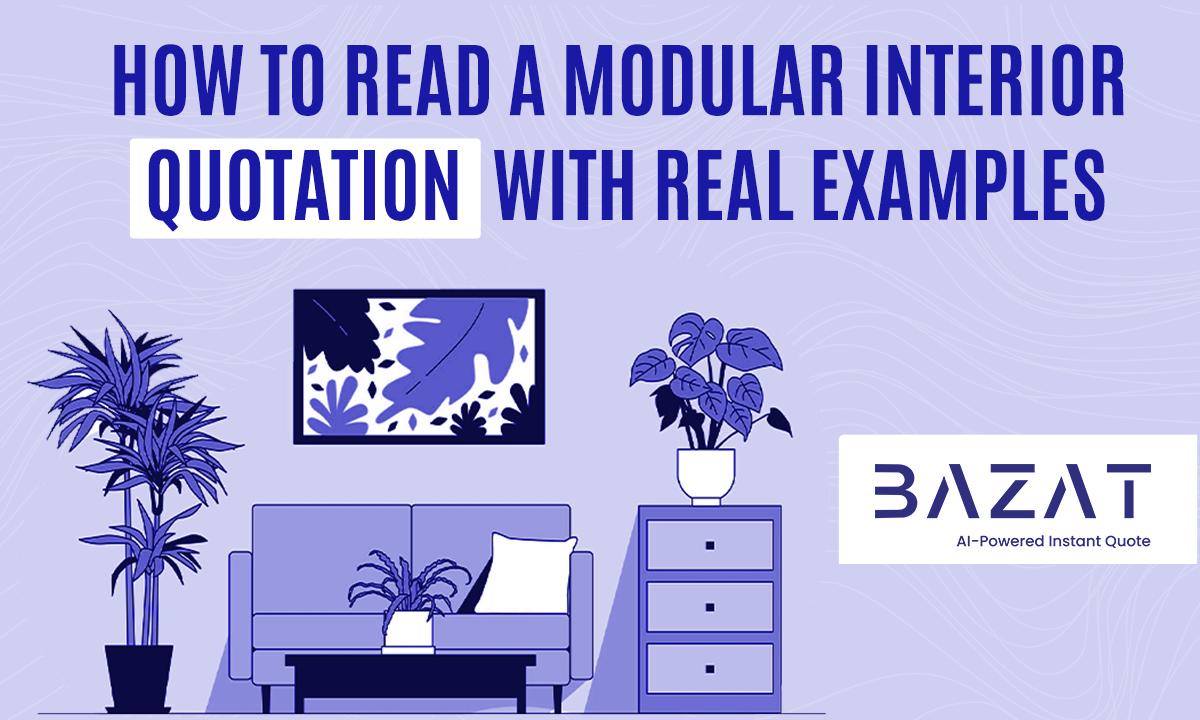 HOW TO READ A MODULAR INTERIOR QUOTATION WITH REAL EXAMPLES

BAZAT
AI-Powered Instant Quote